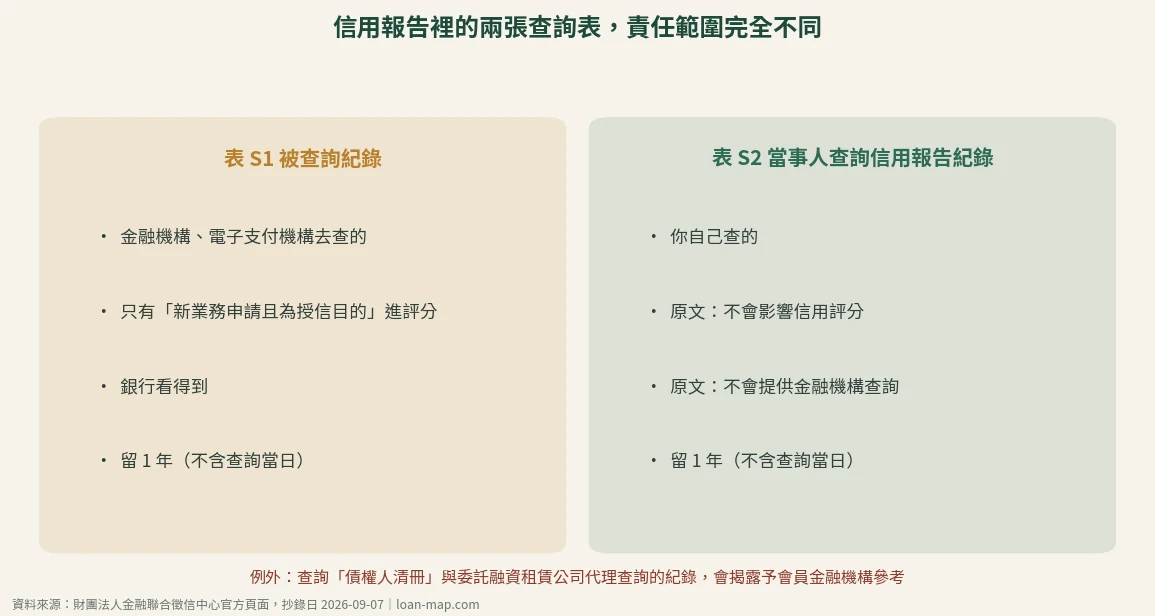 信用報告裡的兩張查詢表，責任範圍完全不同

表 S1 被查詢紀錄

• 金融機構、電子支付機構去查的

• 只有「新業務申請且為授信目的」進評分

• 銀行看得到

• 留 1 年（不含查詢當日）

表 S2 當事人查詢信用報告紀錄

• 你自己查的

• 原文：不會影響信用評分

• 原文：不會提供金融機構查詢

• 留 1 年（不含查詢當日）

例外：查詢「債權人清冊」與委託融資租賃公司代理查詢的紀錄，會揭露予會員金融機構參考

資料來源：財團法人金融聯合徵信中心官方頁面，抄錄日 2026-09-07｜loan-map.com